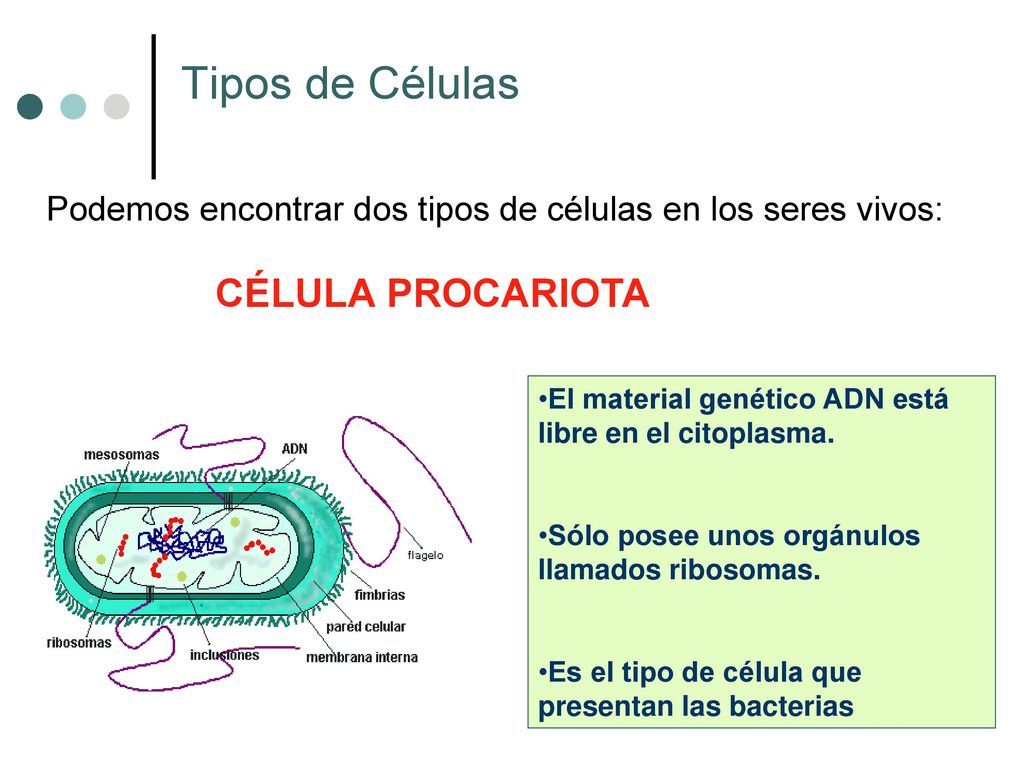 Tipos de Células

Podemos encontrar dos tipos de células en los seres vivos:

CÉLULA PROCARIOTA

mesosomas
ADN
flagelo
fimbrias
pared celular
membrana interna
inclusiones
ribosomas

•El material genético ADN está libre en el citoplasma.

•Sólo posee unos orgánulos llamados ribosomas.

•Es el tipo de célula que presentan las bacterias